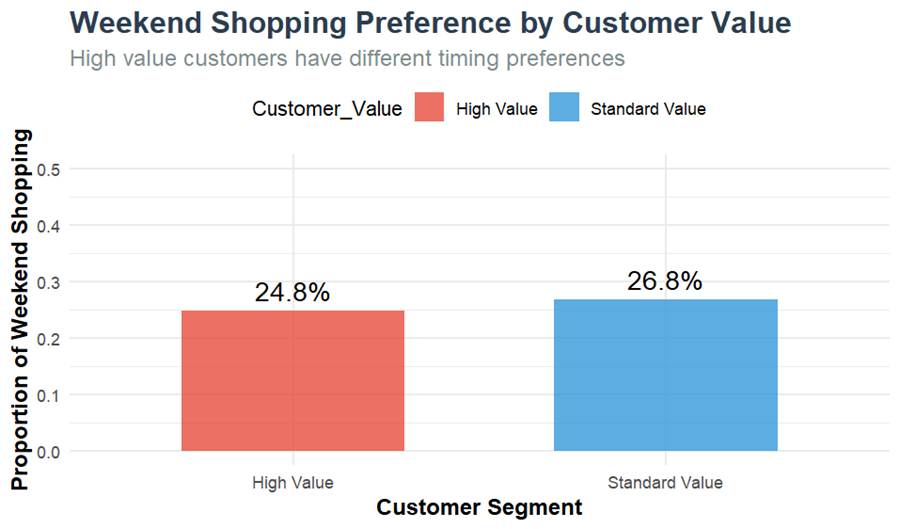 Weekend Shopping Preference by Customer Value
High value customers have different timing preferences

Customer_Value High Value Standard Value

Proportion of Weekend Shopping

0.5
0.4
0.3
0.2
0.1
0.0

24.8%
26.8%

High Value
Standard Value

Customer Segment